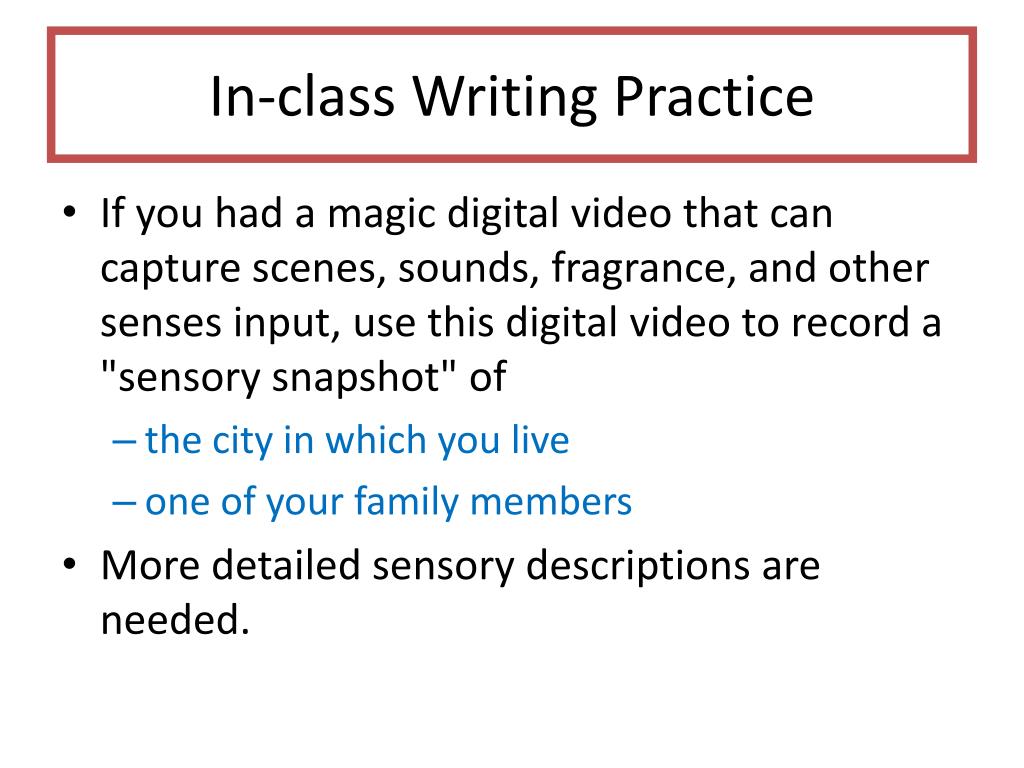 In-class Writing Practice

• If you had a magic digital video that can capture scenes, sounds, fragrance, and other senses input, use this digital video to record a "sensory snapshot" of
– the city in which you live
– one of your family members
• More detailed sensory descriptions are needed.